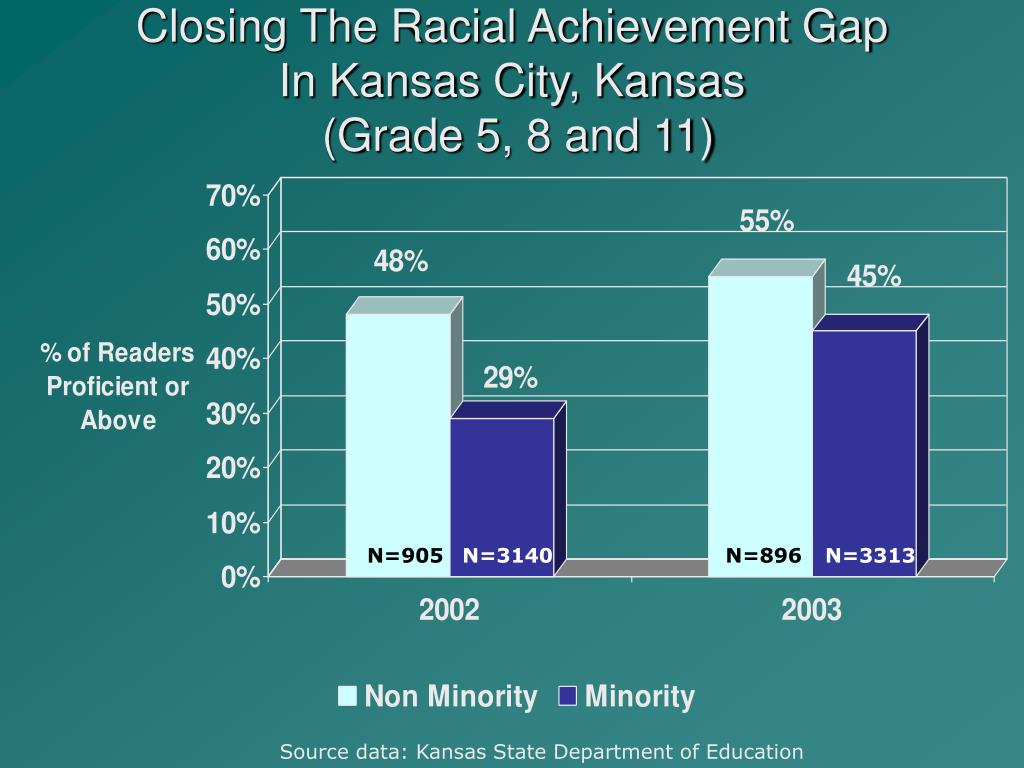 Closing The Racial Achievement Gap
In Kansas City, Kansas
(Grade 5, 8 and 11)

% of Readers Proficient or Above

70%
60%
50%
40%
30%
20%
10%
0%

48%
29%
55%
45%

N=905 N=3140
N=896 N=3313

2002
2003

Non Minority
Minority

Source data: Kansas State Department of Education